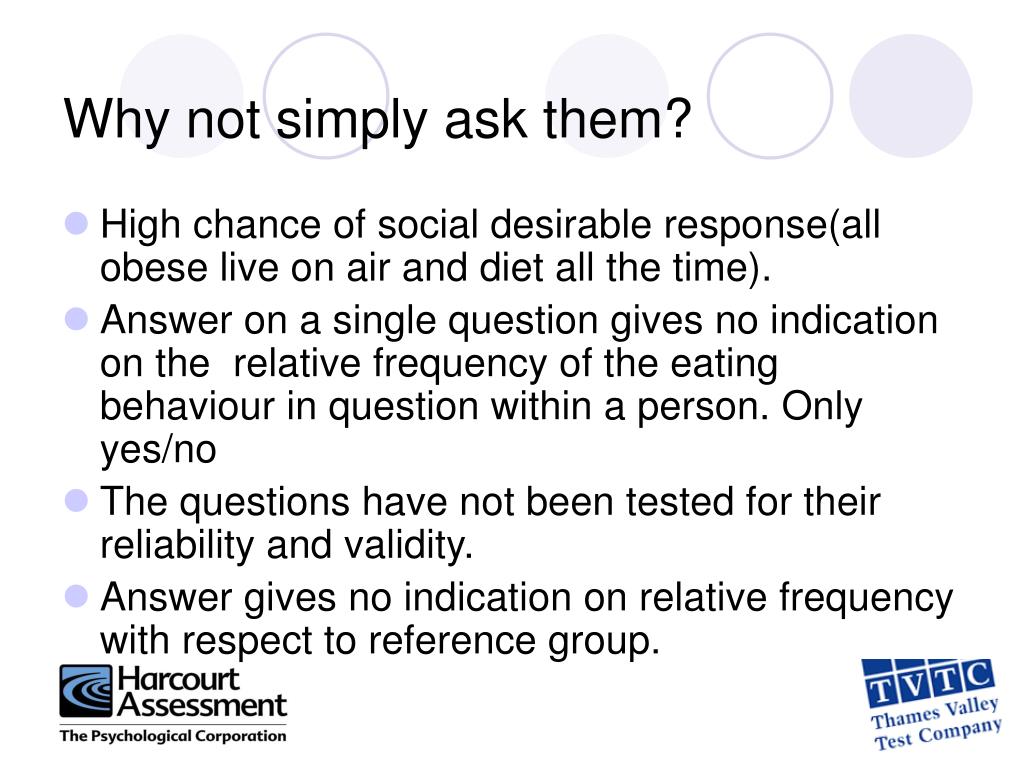 Why not simply ask them?

- High chance of social desirable response(all obese live on air and diet all the time).
- Answer on a single question gives no indication on the relative frequency of the eating behaviour in question within a person. Only yes/no
- The questions have not been tested for their reliability and validity.
- Answer gives no indication on relative frequency with respect to reference group.

Harcourt Assessment
The Psychological Corporation

TVTC
Thames Valley Test Company